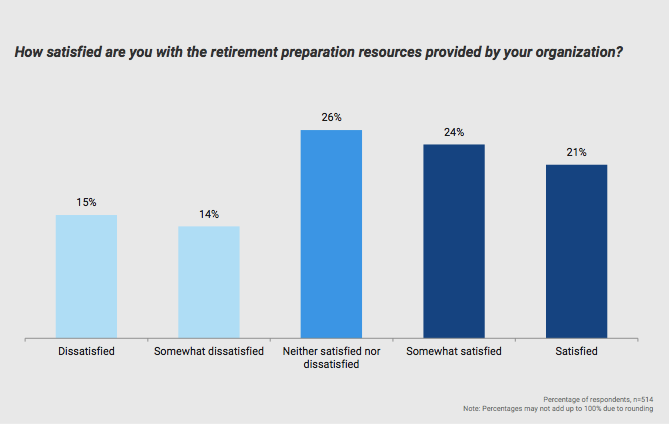 How satisfied are you with the retirement preparation resources provided by your organization?

15%
14%
26%
24%
21%

Dissatisfied
Somewhat dissatisfied
Neither satisfied nor dissatisfied
Somewhat satisfied
Satisfied

Percentage of respondents, n=514
Note: Percentages may not add up to 100% due to rounding